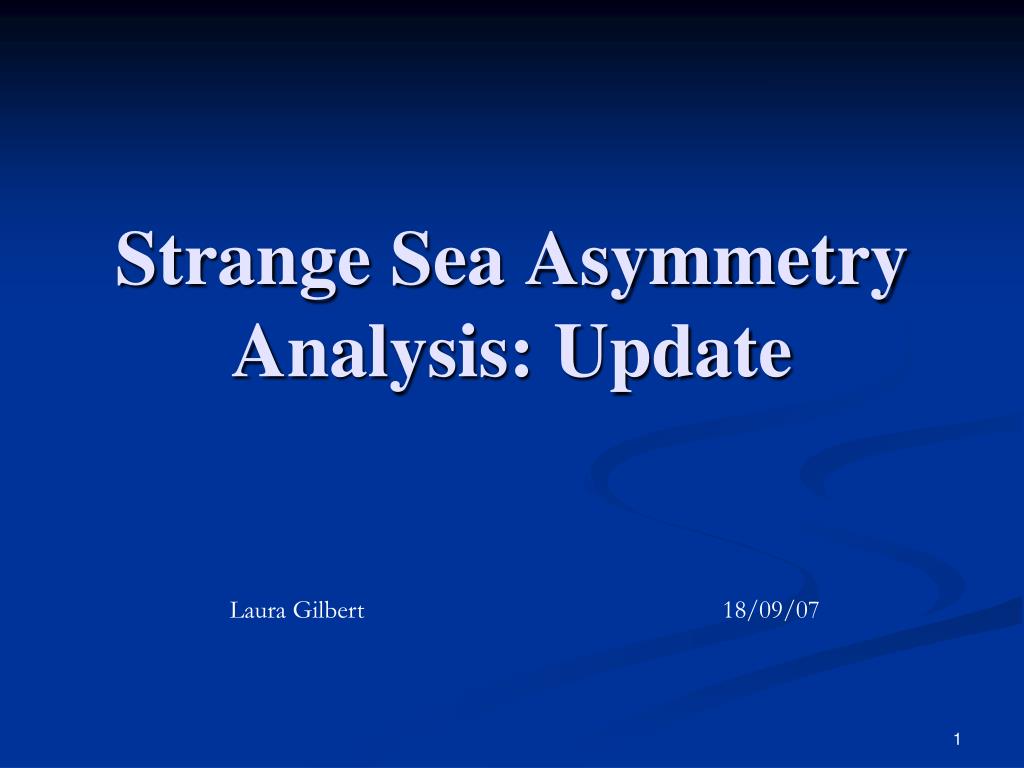 Strange Sea Asymmetry Analysis: Update

Laura Gilbert 18/09/07

1